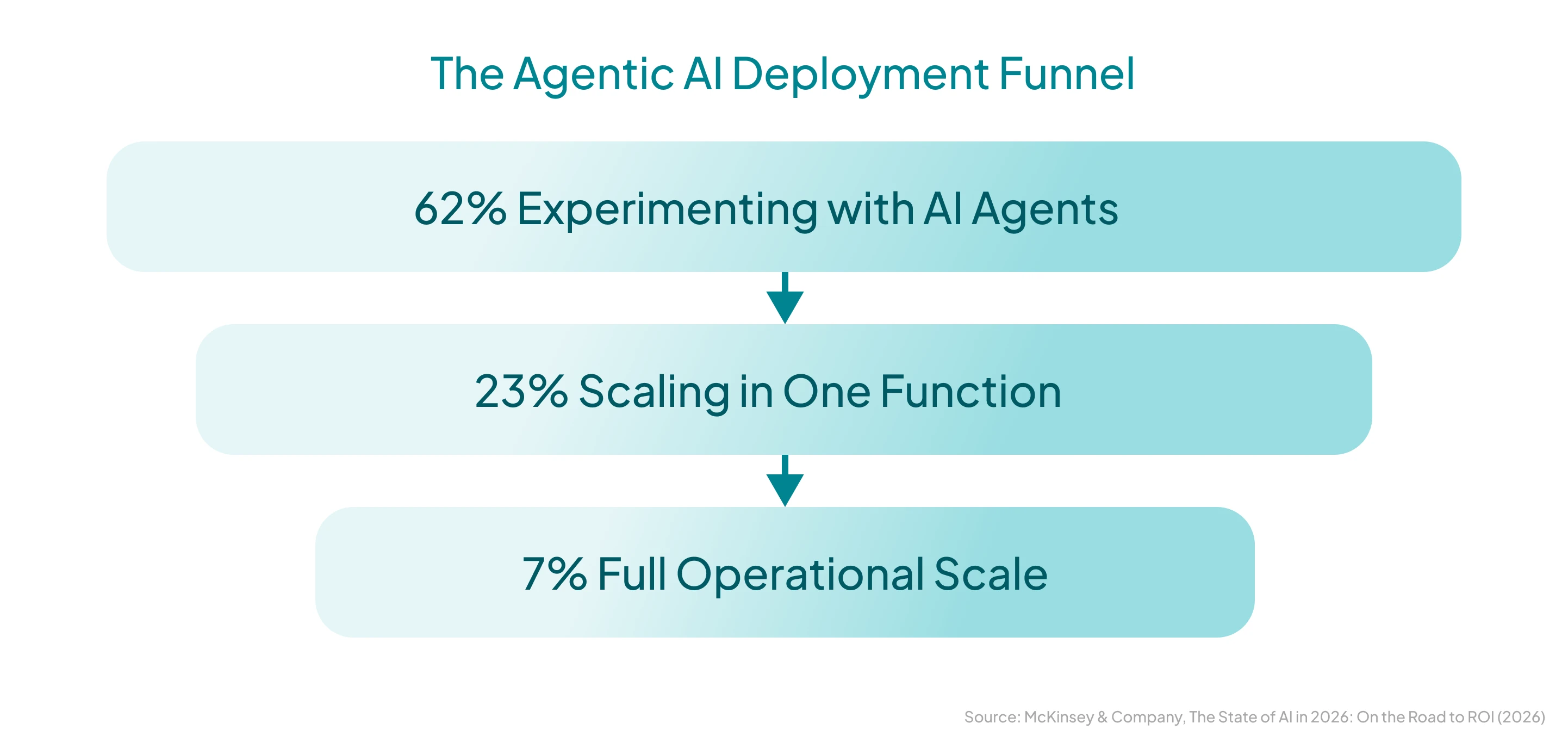 The Agentic AI Deployment Funnel

62% Experimenting with AI Agents

23% Scaling in One Function

7% Full Operational Scale

Source: McKinsey & Company, The State of AI in 2026: On the Road to ROI (2026)